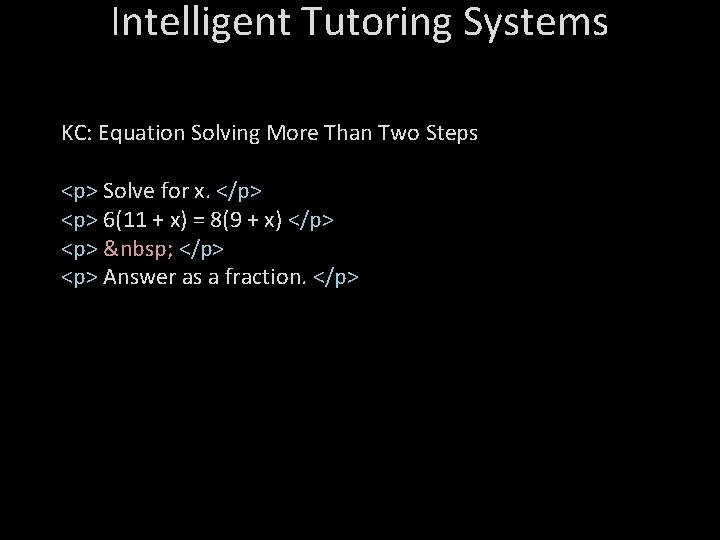 Intelligent Tutoring Systems

KC: Equation Solving More Than Two Steps

<p> Solve for x. </p>
<p> 6(11 + x) = 8(9 + x) </p>
<p> &nbsp; </p>
<p> Answer as a fraction. </p>